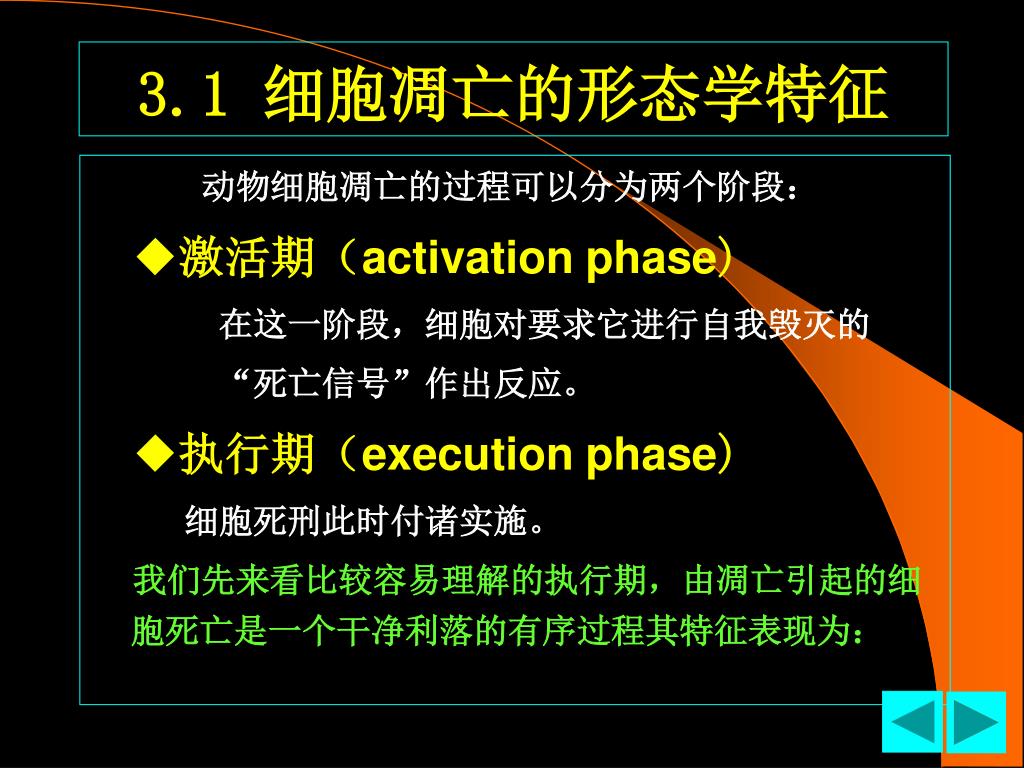 3.1 细胞凋亡的形态学特征

动物细胞凋亡的过程可以分为两个阶段：

◆激活期（activation phase）

在这一阶段，细胞对要求它进行自我毁灭的“死亡信号”作出反应。

◆执行期（execution phase）

细胞死刑此时付诸实施。

我们先来看比较容易理解的执行期，由凋亡引起的细胞死亡是一个干净利落的有序过程其特征表现为：